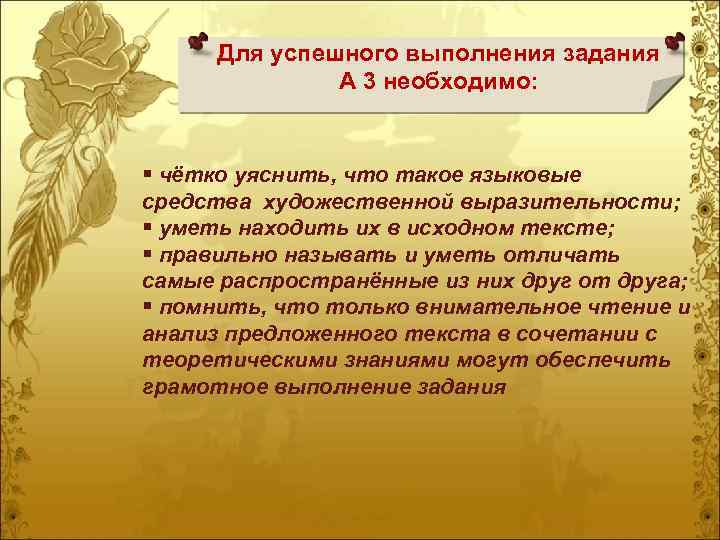 Для успешного выполнения задания А 3 необходимо:

▪ чётко уяснить, что такое языковые средства художественной выразительности;
▪ уметь находить их в исходном тексте;
▪ правильно называть и уметь отличать самые распространённые из них друг от друга;
▪ помнить, что только внимательное чтение и анализ предложенного текста в сочетании с теоретическими знаниями могут обеспечить грамотное выполнение задания